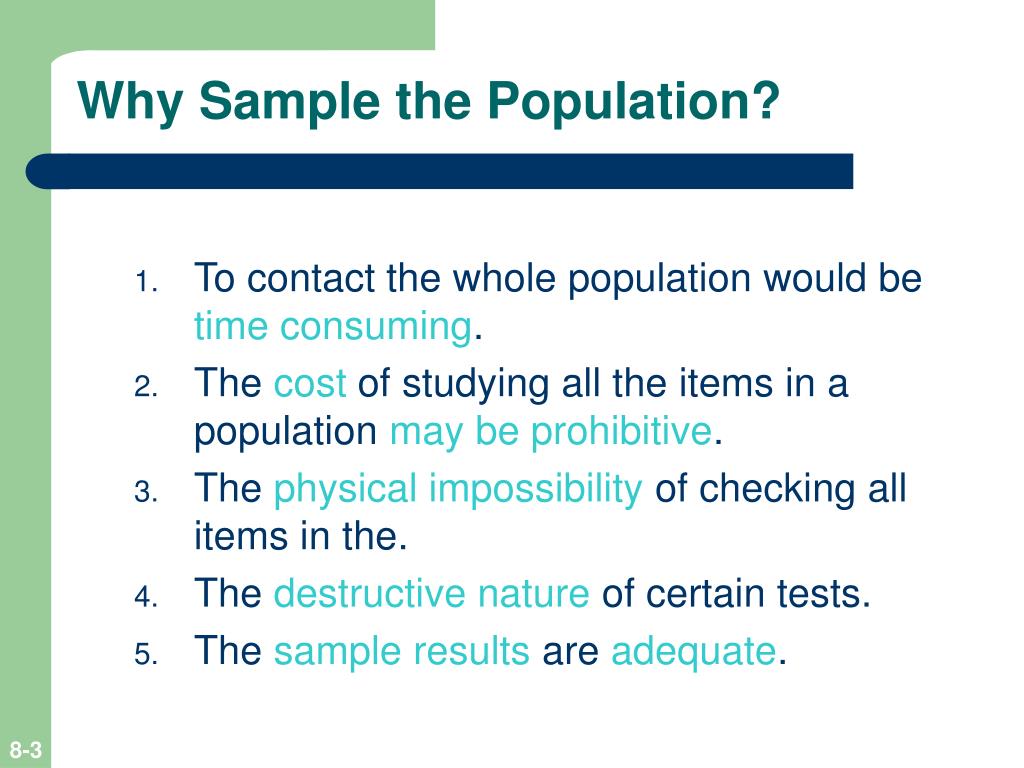 Why Sample the Population?

1. To contact the whole population would be time consuming.
2. The cost of studying all the items in a population may be prohibitive.
3. The physical impossibility of checking all items in the.
4. The destructive nature of certain tests.
5. The sample results are adequate.

8-3